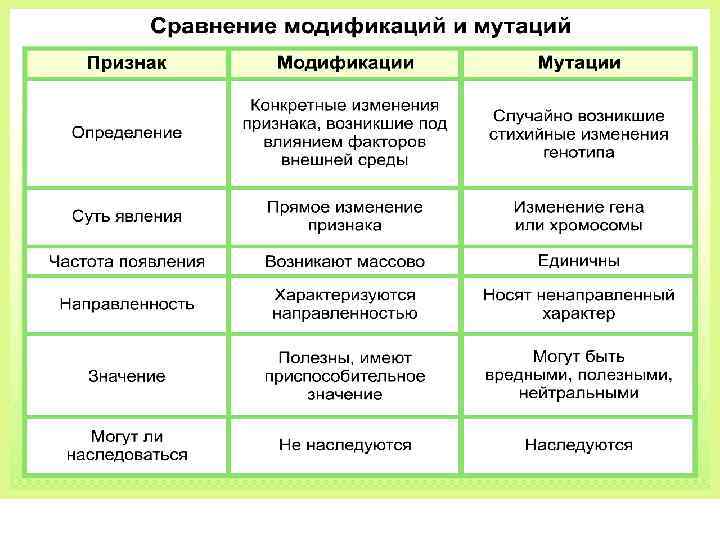 Сравнение модификаций и мутаций

| Признак | Модификации | Мутации |
|---|---|---|
| Определение | Конкретные изменения признака, возникшие под влиянием факторов внешней среды | Случайно возникшие стихийные изменения генотипа |
| Суть явления | Прямое изменение признака | Изменение гена или хромосомы |
| Частота появления | Возникают массово | Единичны |
| Направленность | Характеризуются направленностью | Носят ненаправленный характер |
| Значение | Полезны, имеют приспособительное значение | Могут быть вредными, полезными, нейтральными |
| Могут ли наследоваться | Не наследуются | Наследуются |